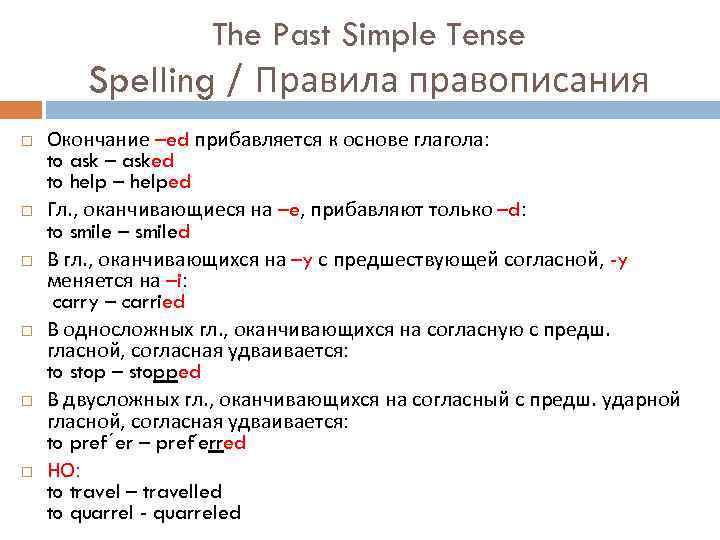 The Past Simple Tense
Spelling / Правила правописания

□ Окончание –ed прибавляется к основе глагола:
to ask – asked
to help – helped

□ Гл., оканчивающиеся на –e, прибавляют только –d:
to smile – smiled

□ В гл., оканчивающихся на –y с предшествующей согласной, -y меняется на –i:
carry – carried

□ В односложных гл., оканчивающихся на согласную с предш. гласной, согласная удваивается:
to stop – stopped

□ В двусложных гл., оканчивающихся на согласный с предш. ударной гласной, согласная удваивается:
to pref´er – pref´erred

□ НО:
to travel – travelled
to quarrel - quarreled